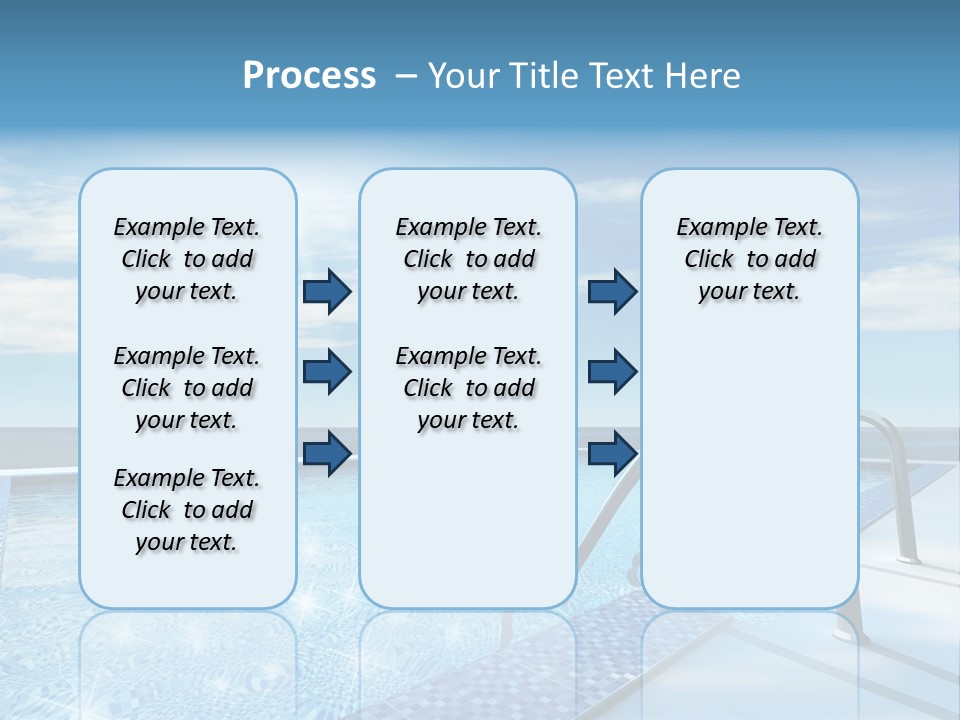 Process – Your Title Text Here

Example Text. Click to add your text.

Example Text. Click to add your text.

Example Text. Click to add your text.

Example Text. Click to add your text.

Example Text. Click to add your text.

Example Text. Click to add your text.